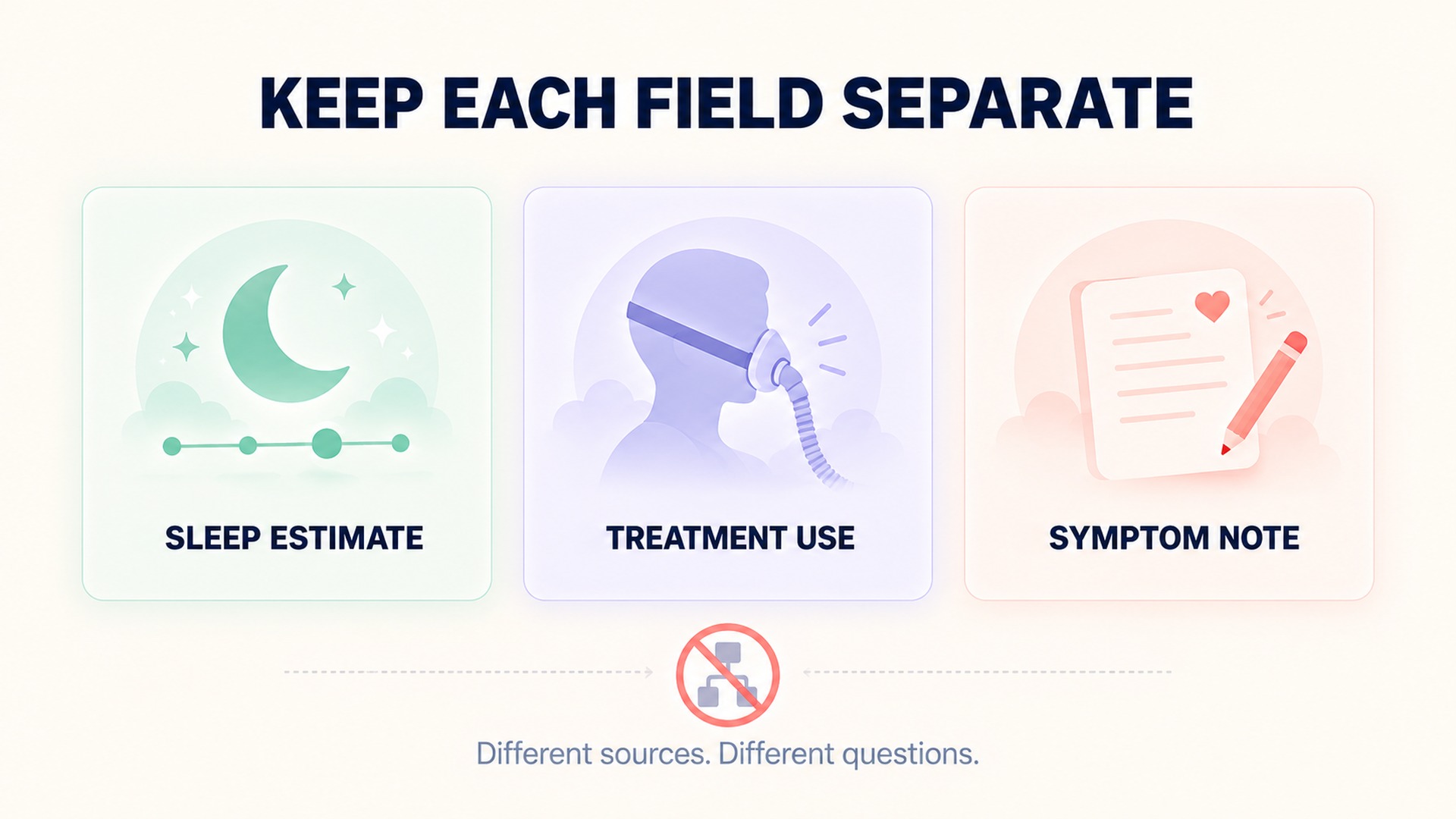 KEEP EACH FIELD SEPARATE

SLEEP ESTIMATE

TREATMENT USE

SYMPTOM NOTE

Different sources. Different questions.